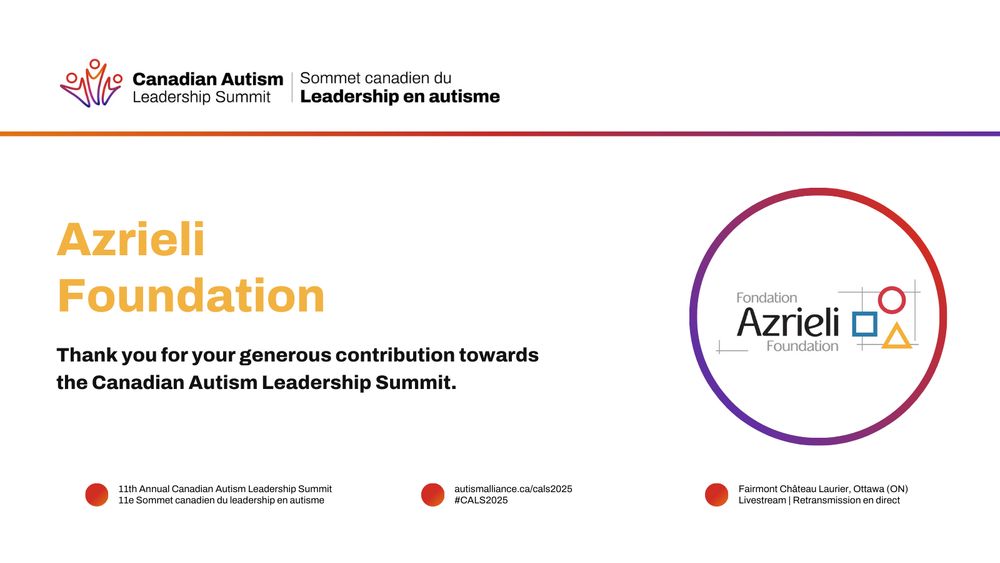 Canadian Autism Leadership Summit | Sommet canadien du Leadership en autisme

Azrieli Foundation

Thank you for your generous contribution towards the Canadian Autism Leadership Summit.

Fondation Azrieli Foundation

11th Annual Canadian Autism Leadership Summit
11e Sommet canadien du leadership en autisme

autismalliance.ca/cals2025
#CALS2025

Fairmont Château Laurier, Ottawa (ON)
Livestream | Retransmission en direct